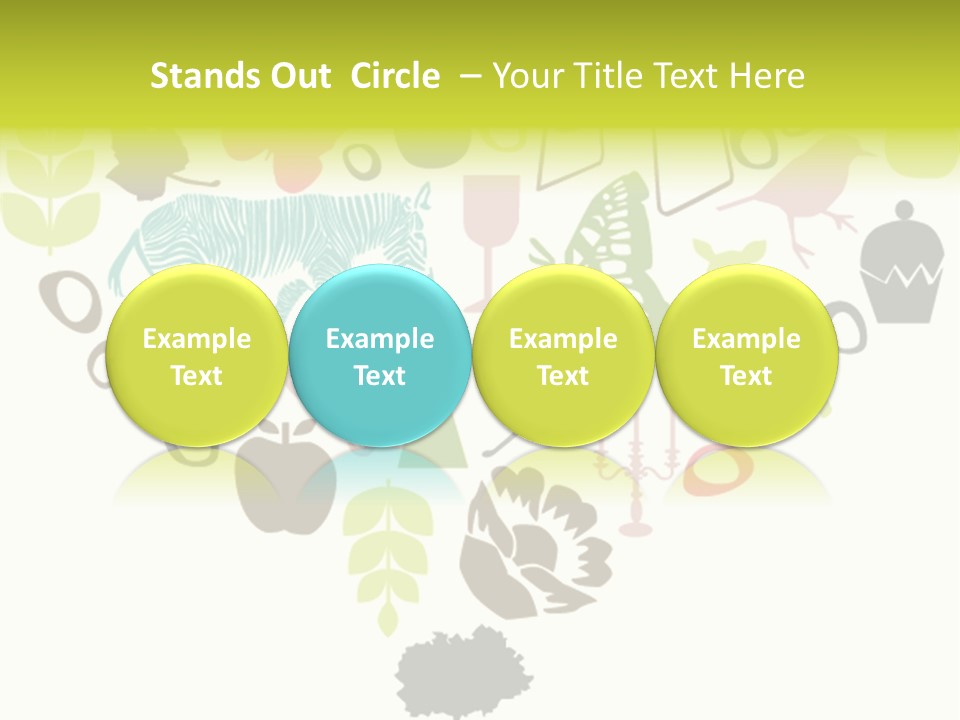 Stands Out Circle – Your Title Text Here

Example Text

Example Text

Example Text

Example Text